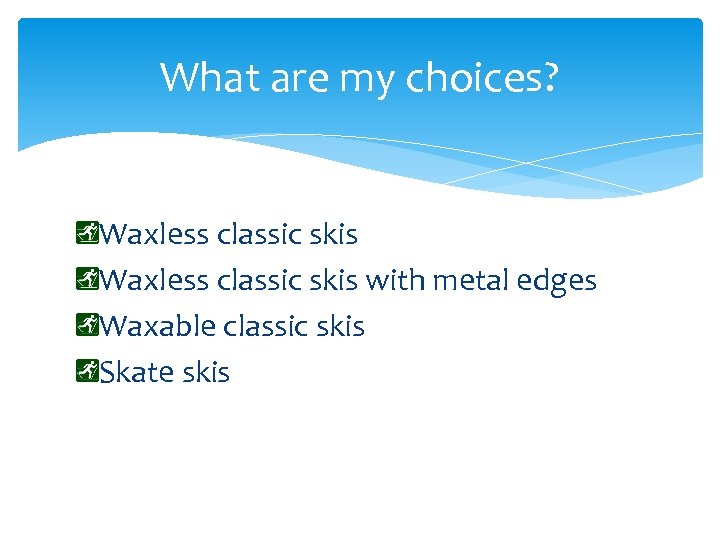 What are my choices?

Waxless classic skis
Waxless classic skis with metal edges
Waxable classic skis
Skate skis